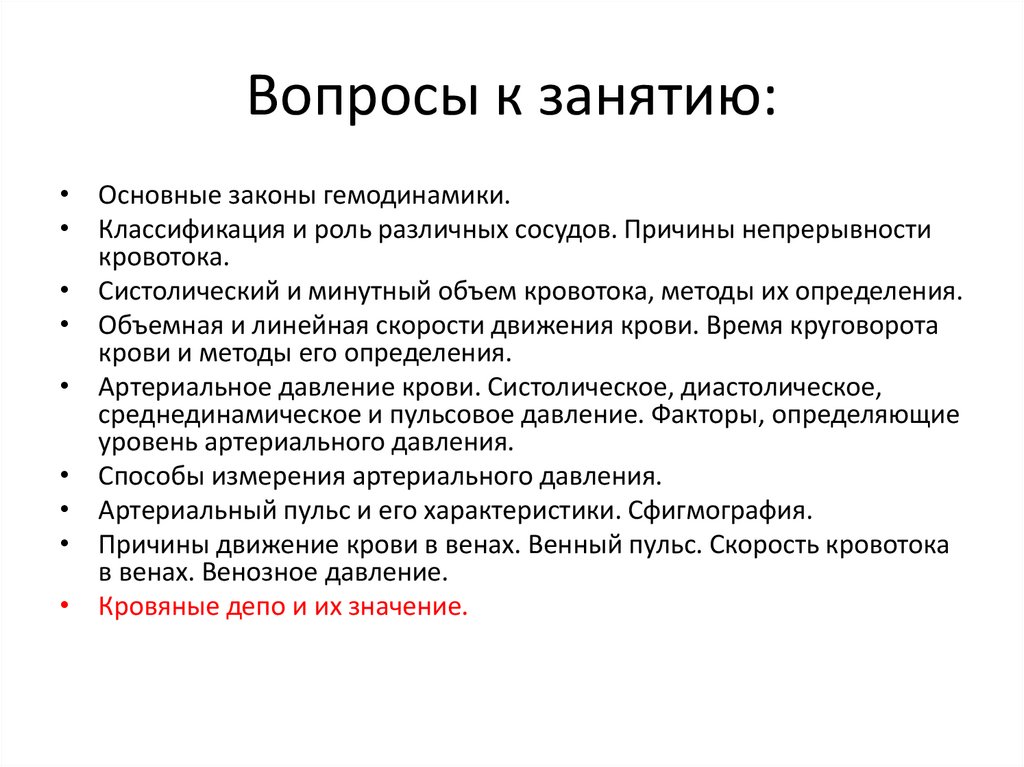 Вопросы к занятию:

• Основные законы гемодинамики.
• Классификация и роль различных сосудов. Причины непрерывности кровотока.
• Систолический и минутный объем кровотока, методы их определения.
• Объемная и линейная скорости движения крови. Время круговорота крови и методы его определения.
• Артериальное давление крови. Систолическое, диастолическое, среднединамическое и пульсовое давление. Факторы, определяющие уровень артериального давления.
• Способы измерения артериального давления.
• Артериальный пульс и его характеристики. Сфигмография.
• Причины движение крови в венах. Венный пульс. Скорость кровотока в венах. Венозное давление.
• Кровяные депо и их значение.